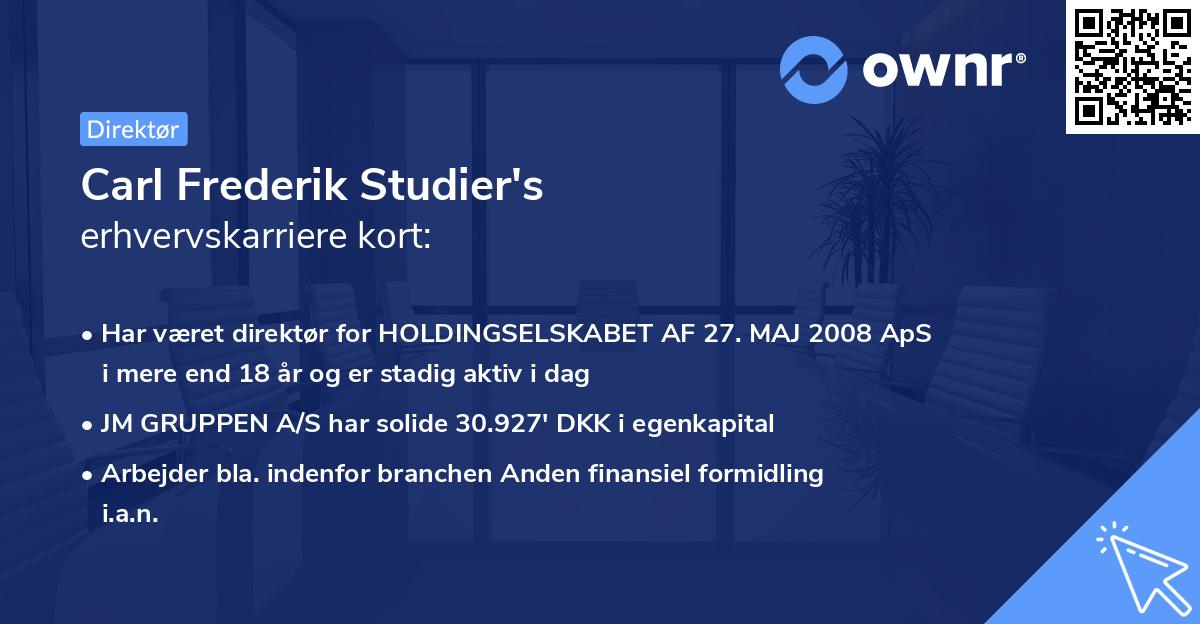 ownr®

Direktør

Carl Frederik Studier's
erhvervskarriere kort:

• Har været direktør for HOLDINGSELSKABET AF 27. MAJ 2008 ApS i mere end 18 år og er stadig aktiv i dag
• JM GRUPPEN A/S har solide 30.927' DKK i egenkapital
• Arbejder bla. indenfor branchen Anden finansiel formidling i.a.n.